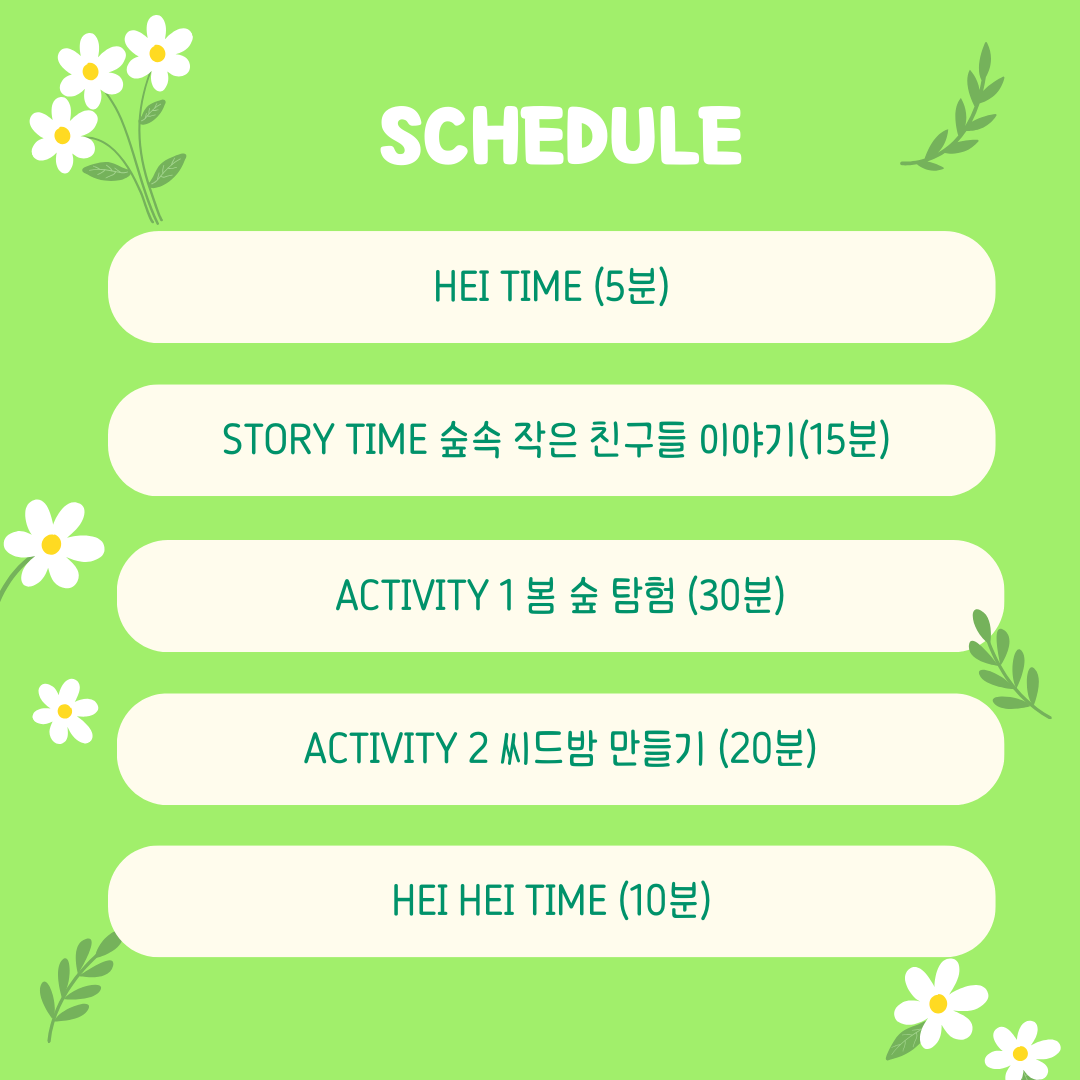 SCHEDULE

HEI TIME (5분)

STORY TIME 숲속 작은 친구들 이야기(15분)

ACTIVITY 1 봄 숲 탐험 (30분)

ACTIVITY 2 씨드밤 만들기 (20분)

HEI HEI TIME (10분)